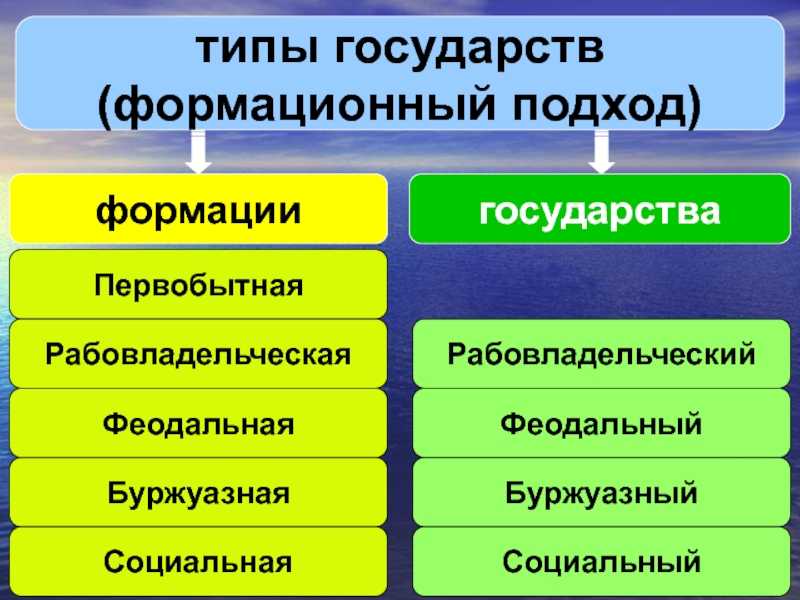 типы государств (формационный подход)

формации

Первобытная

Рабовладельческая

Феодальная

Буржуазная

Социальная

государства

Рабовладельческий

Феодальный

Буржуазный

Социальный